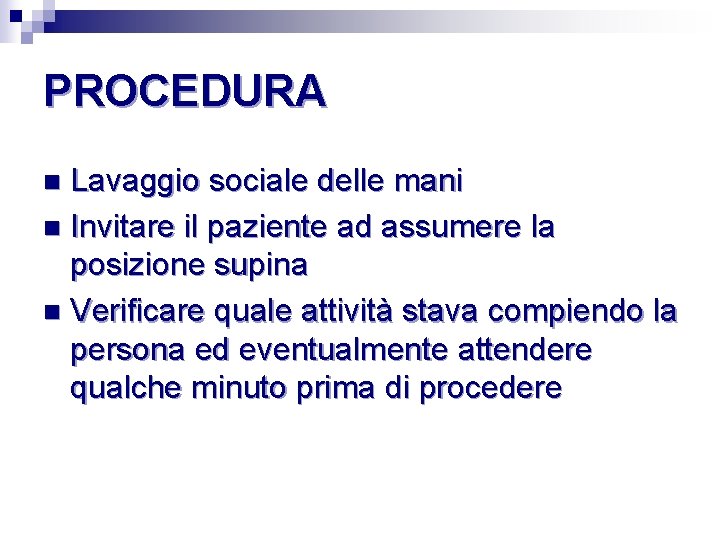 PROCEDURA

- Lavaggio sociale delle mani
- Invitare il paziente ad assumere la posizione supina
- Verificare quale attività stava compiendo la persona ed eventualmente attendere qualche minuto prima di procedere